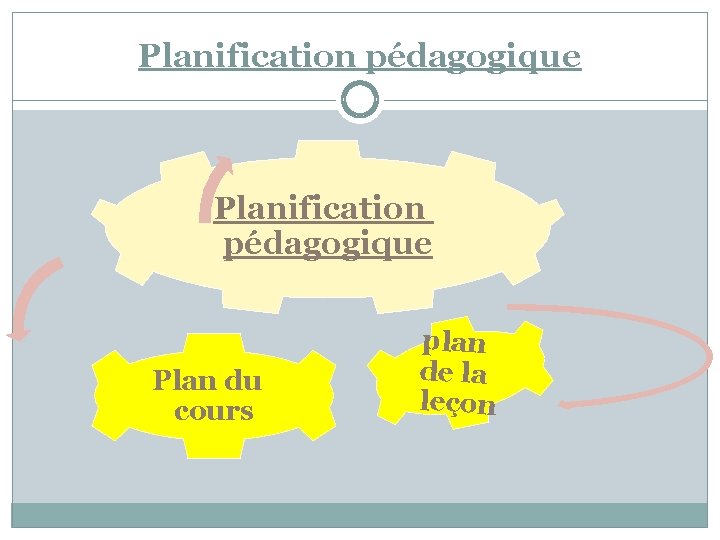 Planification pédagogique

Planification pédagogique

Plan du cours

plan de la leçon